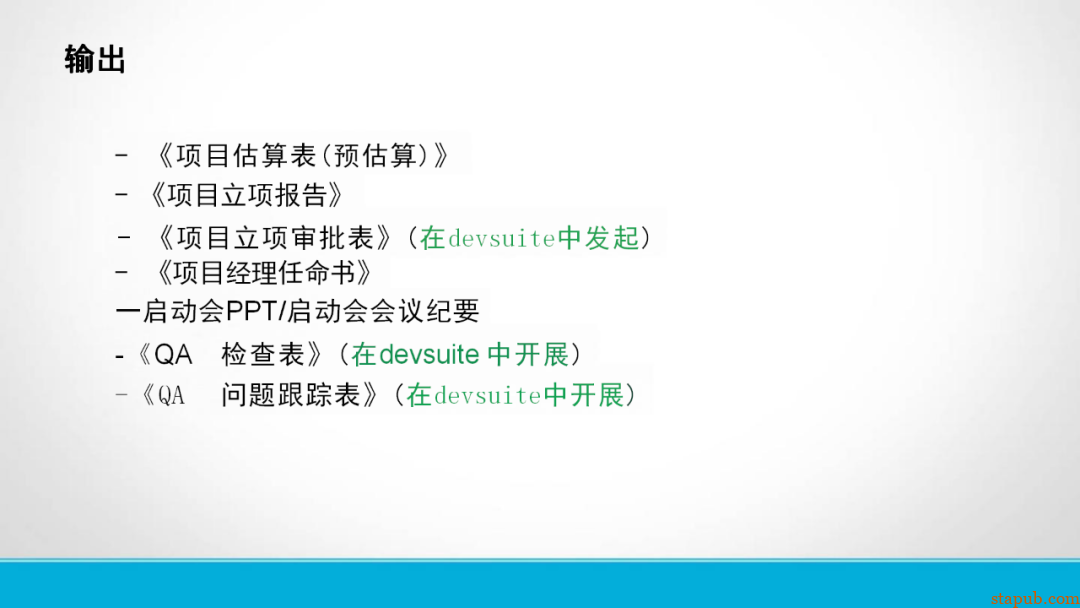 输出

- 《项目估算表(预估算)》
- 《项目立项报告》
- 《项目立项审批表》(在devsuite中发起)
- 《项目经理任命书》
一启动会PPT/启动会会议纪要
-《QA 检查表》(在devsuite 中开展)
-《QA 问题跟踪表》(在devsuite中开展)

stapub.com